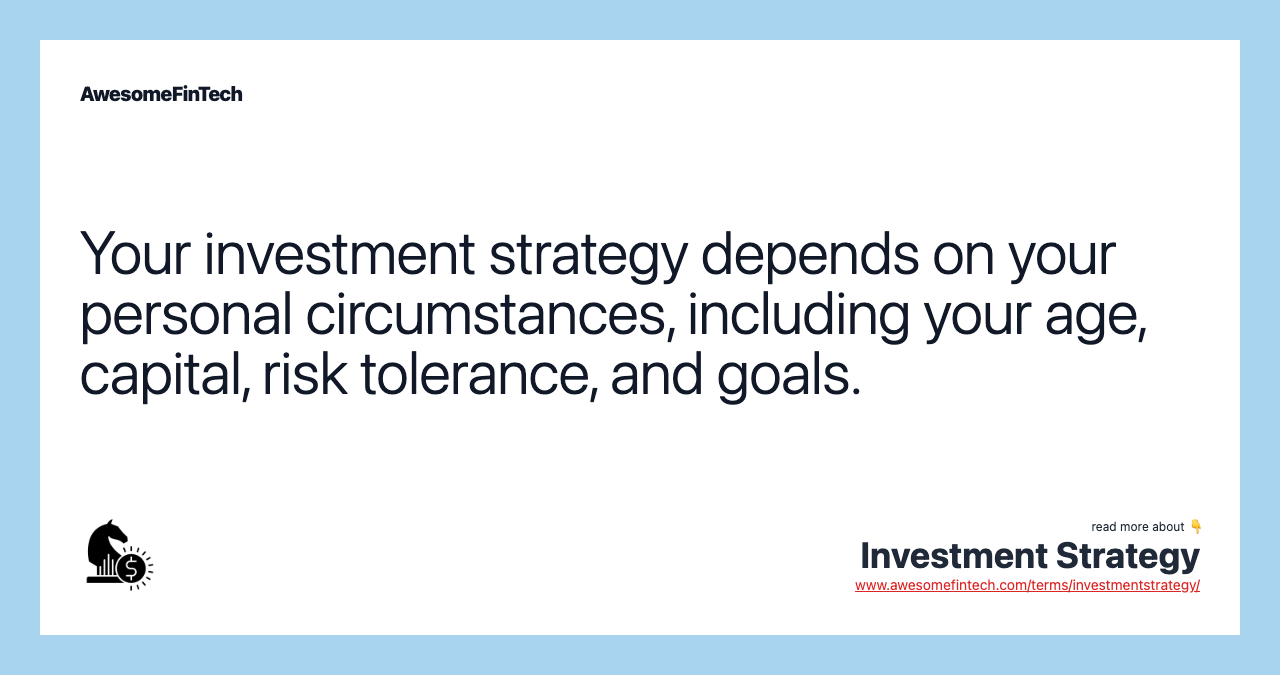 AwesomeFinTech

Your investment strategy depends on your personal circumstances, including your age, capital, risk tolerance, and goals.

read more about 👇
Investment Strategy
www.awesomefintech.com/terms/investmentstrategy/